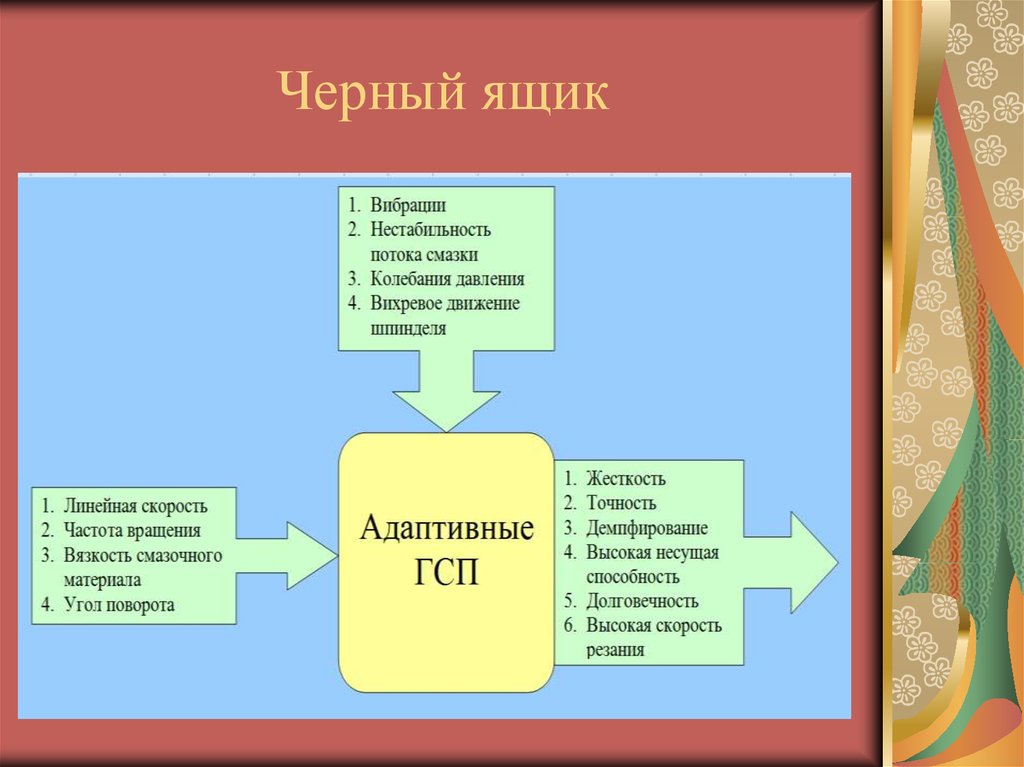 Черный ящик

1. Вибрации
2. Нестабильность потока смазки
3. Колебания давления
4. Вихревое движение шпинделя

1. Линейная скорость
2. Частота вращения
3. Вязкость смазочного материала
4. Угол поворота

Адаптивные ГСП

1. Жесткость
2. Точность
3. Демпфирование
4. Высокая несущая способность
5. Долговечность
6. Высокая скорость резания